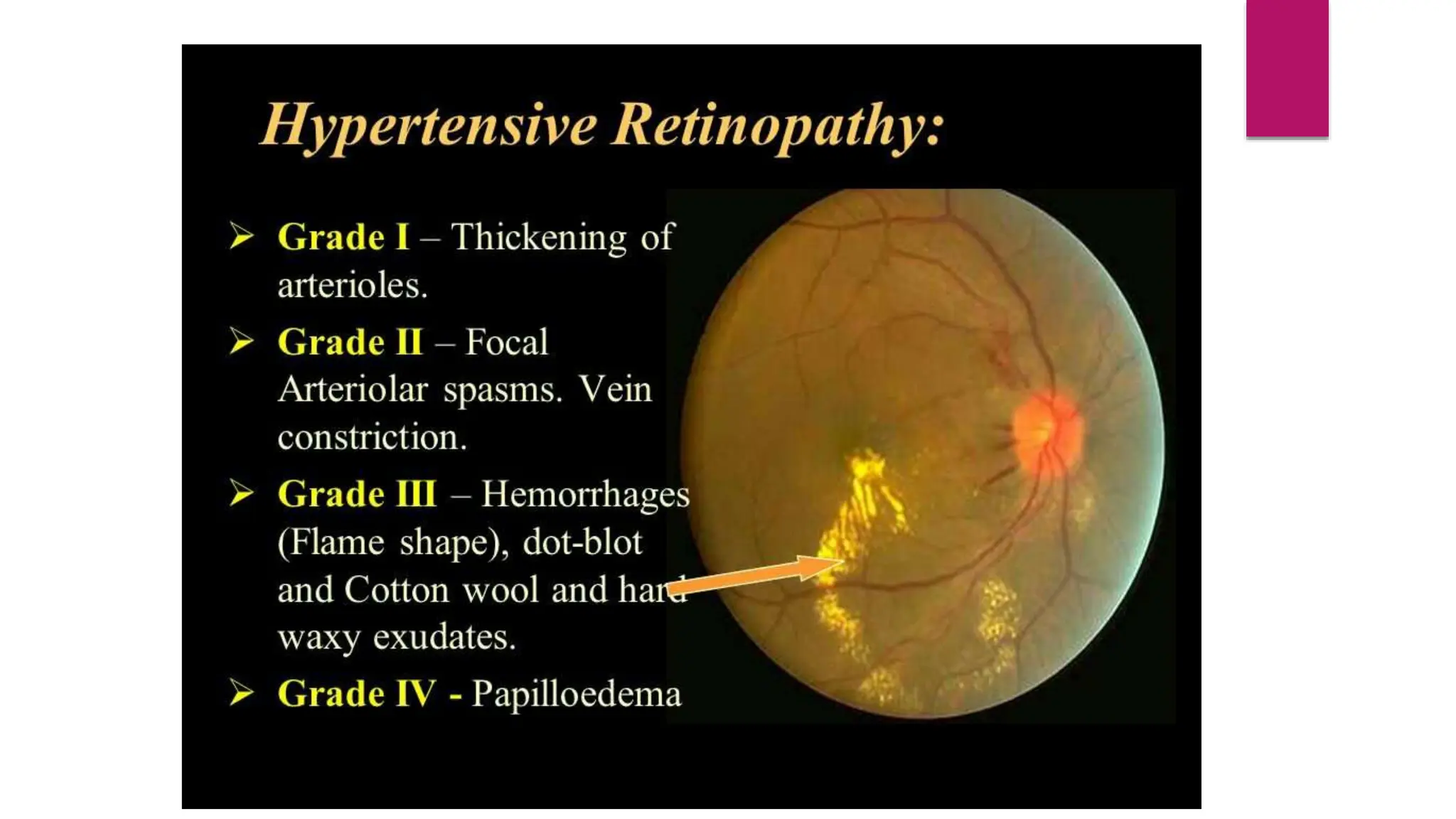 Hypertensive Retinopathy:

➢ Grade I – Thickening of arterioles.

➢ Grade II – Focal Arteriolar spasms. Vein constriction.

➢ Grade III – Hemorrhages (Flame shape), dot-blot and Cotton wool and hard waxy exudates.

➢ Grade IV - Papilloedema